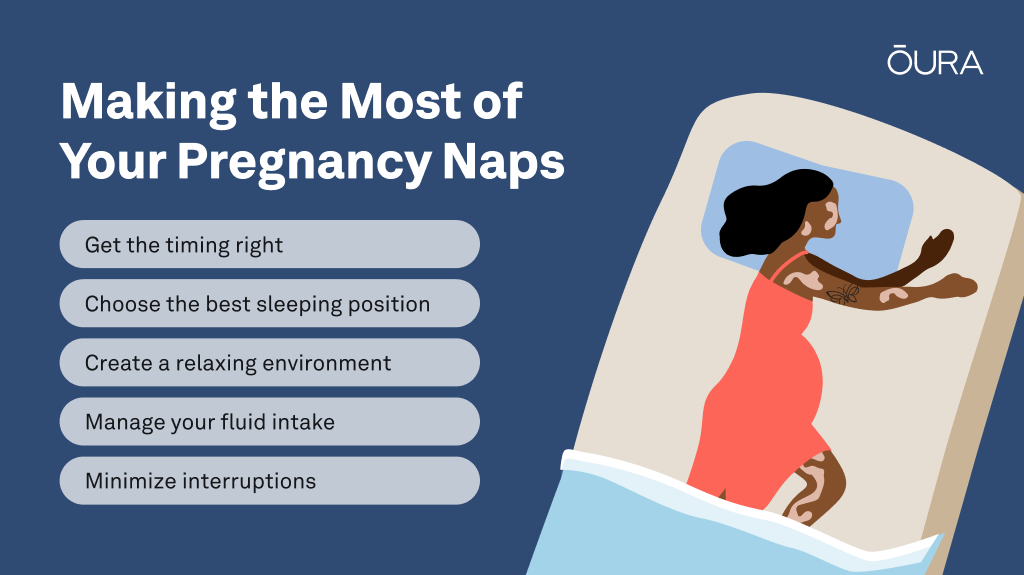 ŌURA

Making the Most of Your Pregnancy Naps

Get the timing right

Choose the best sleeping position

Create a relaxing environment

Manage your fluid intake

Minimize interruptions